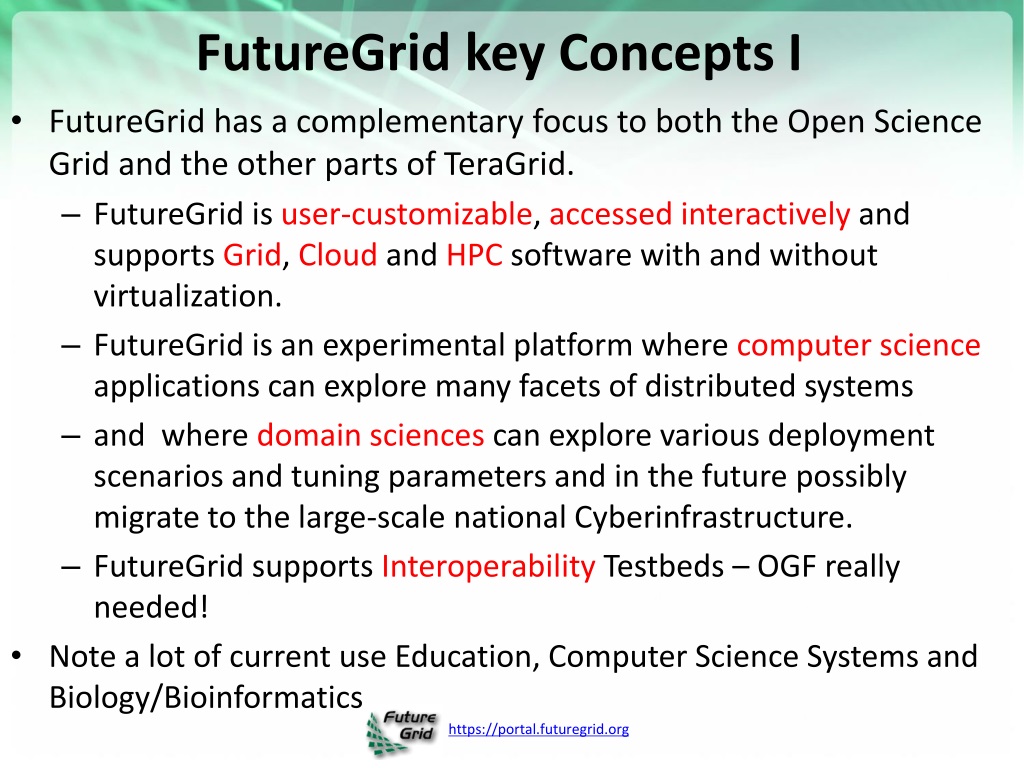 FutureGrid key Concepts I

• FutureGrid has a complementary focus to both the Open Science Grid and the other parts of TeraGrid.

– FutureGrid is user-customizable, accessed interactively and supports Grid, Cloud and HPC software with and without virtualization.

– FutureGrid is an experimental platform where computer science applications can explore many facets of distributed systems

– and where domain sciences can explore various deployment scenarios and tuning parameters and in the future possibly migrate to the large-scale national Cyberinfrastructure.

– FutureGrid supports Interoperability Testbeds – OGF really needed!

• Note a lot of current use Education, Computer Science Systems and Biology/Bioinformatics

Future Grid

https://portal.futuregrid.org